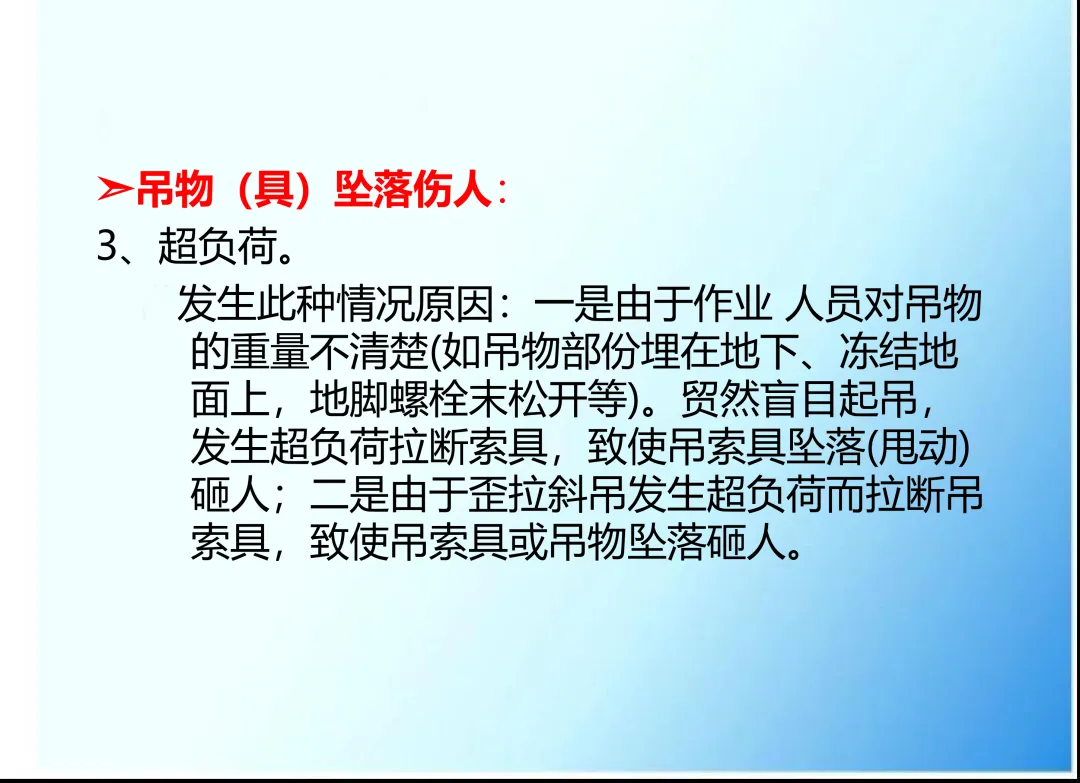 ➢吊物（具）坠落伤人：
3、超负荷。

发生此种情况原因：一是由于作业 人员对吊物的重量不清楚(如吊物部份埋在地下、冻结地面上，地脚螺栓末松开等)。贸然盲目起吊，发生超负荷拉断索具，致使吊索具坠落(甩动)砸人；二是由于歪拉斜吊发生超负荷而拉断吊索具，致使吊索具或吊物坠落砸人。